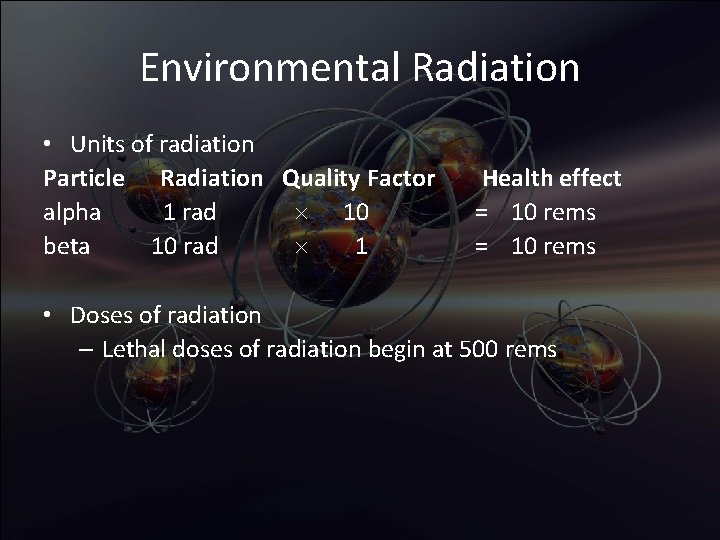 Environmental Radiation

• Units of radiation

| Particle | Radiation | Quality Factor | Health effect |
|---|---|---|---|
| alpha | 1 rad | × 10 | = 10 rems |
| beta | 10 rad | × 1 | = 10 rems |

• Doses of radiation
– Lethal doses of radiation begin at 500 rems